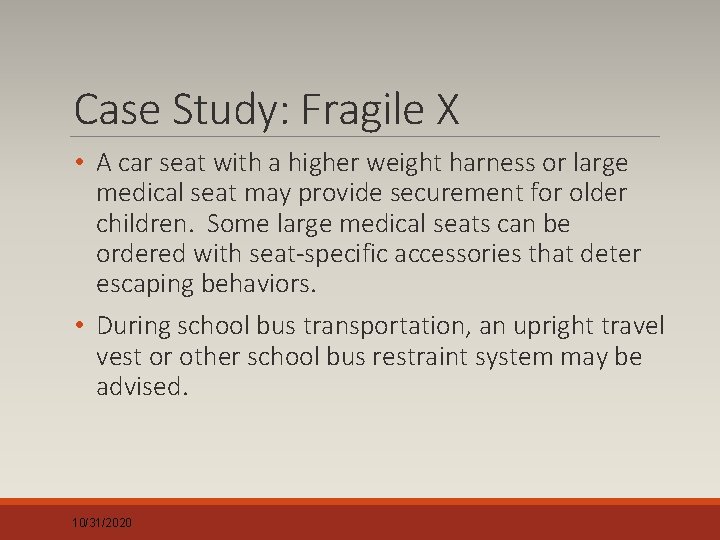 Case Study: Fragile X

• A car seat with a higher weight harness or large medical seat may provide securement for older children. Some large medical seats can be ordered with seat-specific accessories that deter escaping behaviors.

• During school bus transportation, an upright travel vest or other school bus restraint system may be advised.

10/31/2020